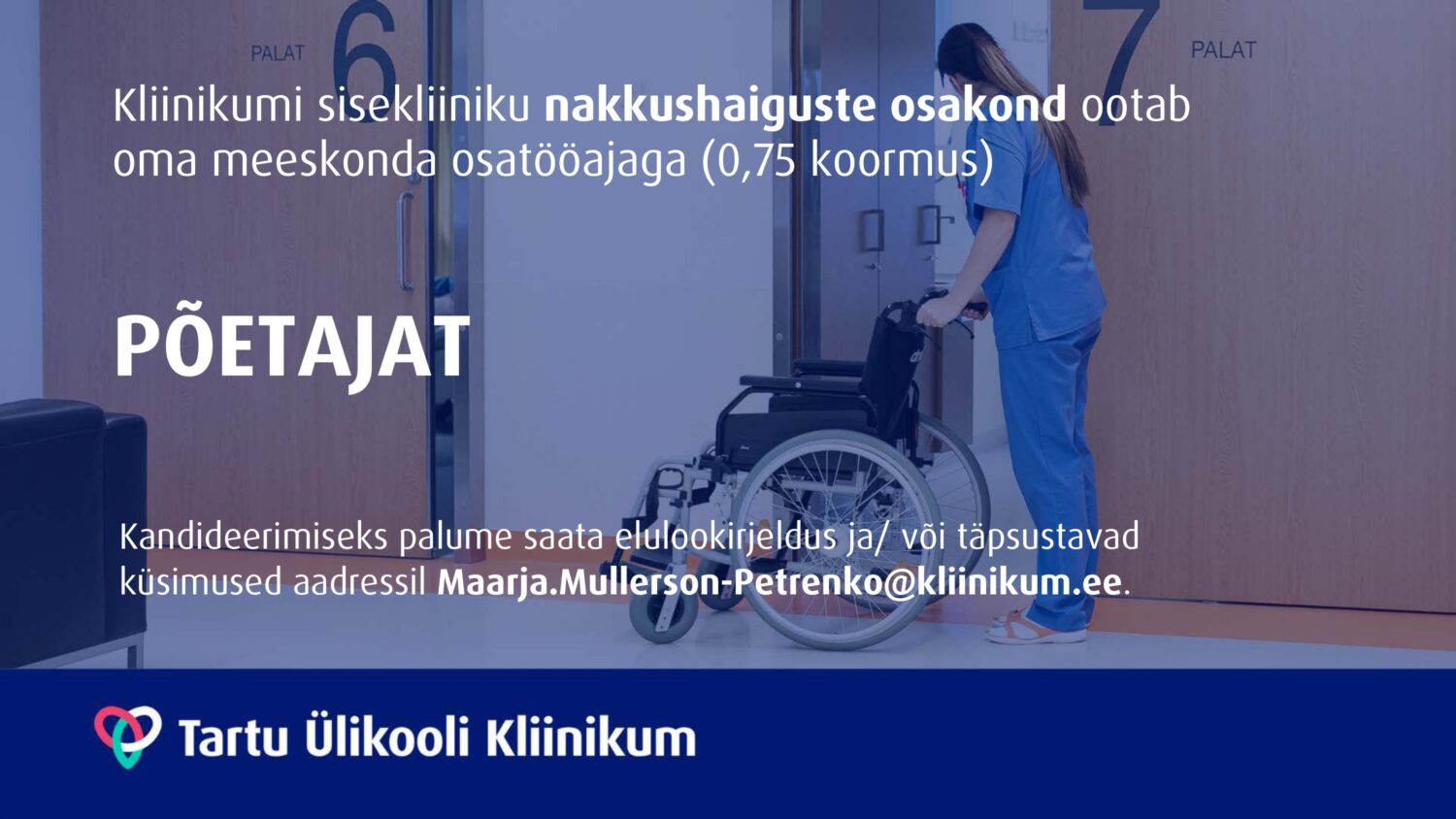 PALAT 6

PALAT 7

Kliinikumi sisekliiniku nakkushaiguste osakond ootab oma meeskonda osatööajaga (0,75 koormus)

PÕETAJAT

Kandideerimiseks palume saata elulookirjeldus ja/ või täpsustavad küsimused aadressil Maarja.Mullerson-Petrenko@kliinikum.ee.

Tartu Ülikooli Kliinikum